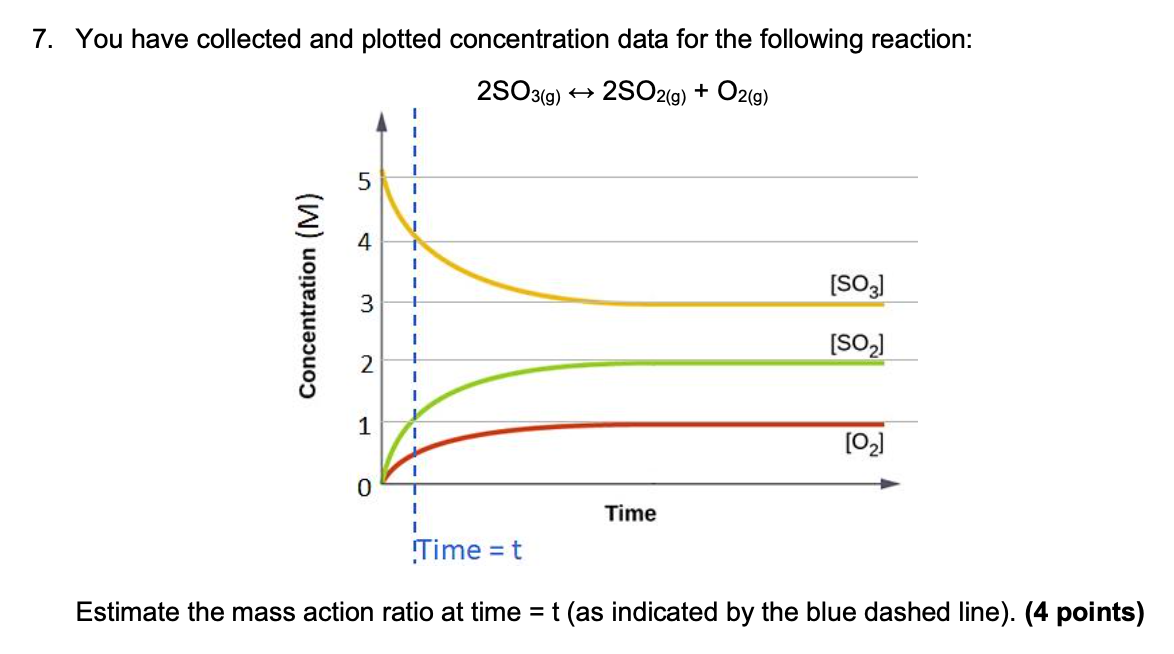 7. You have collected and plotted concentration data for the following reaction:

$2SO_{3(g)} \leftrightarrow 2SO_{2(g)} + O_{2(g)}$

Concentration (M)

5
4
3
2
1
0

$[SO_3]$
$[SO_2]$
$[O_2]$

Time

Time = t

Estimate the mass action ratio at time = t (as indicated by the blue dashed line). **(4 points)**